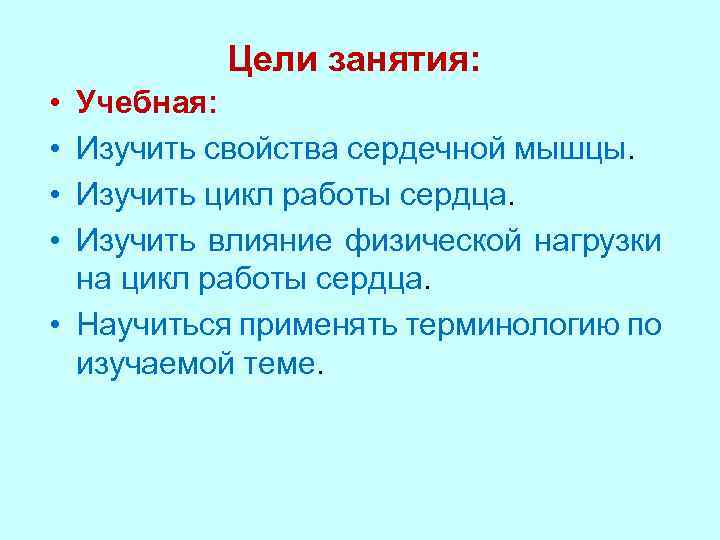 Цели занятия:

• Учебная:
• Изучить свойства сердечной мышцы.
• Изучить цикл работы сердца.
• Изучить влияние физической нагрузки на цикл работы сердца.
• Научиться применять терминологию по изучаемой теме.